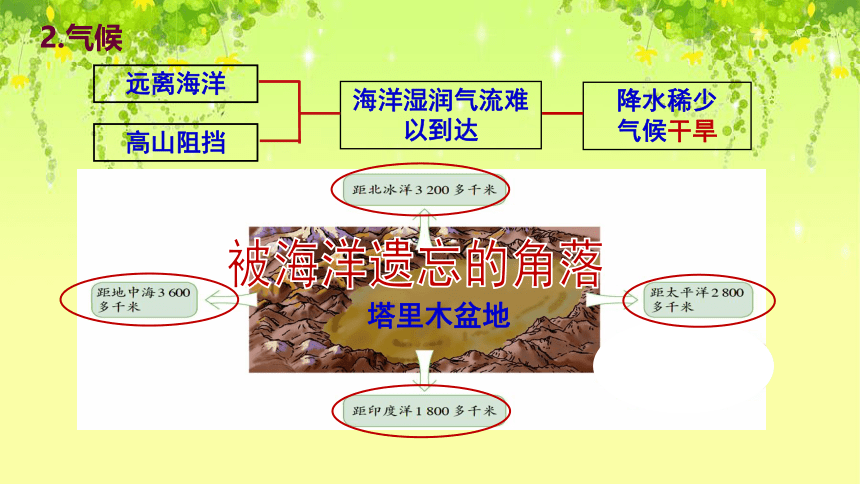 2.气候

远离海洋

高山阻挡

海洋湿润气流难以到达

降水稀少
气候干旱

距北冰洋 3 200 多千米

被海洋遗忘的角落

距地中海 3 600 多千米

塔里木盆地

距太平洋 2 800 多千米

距印度洋 1 800 多千米